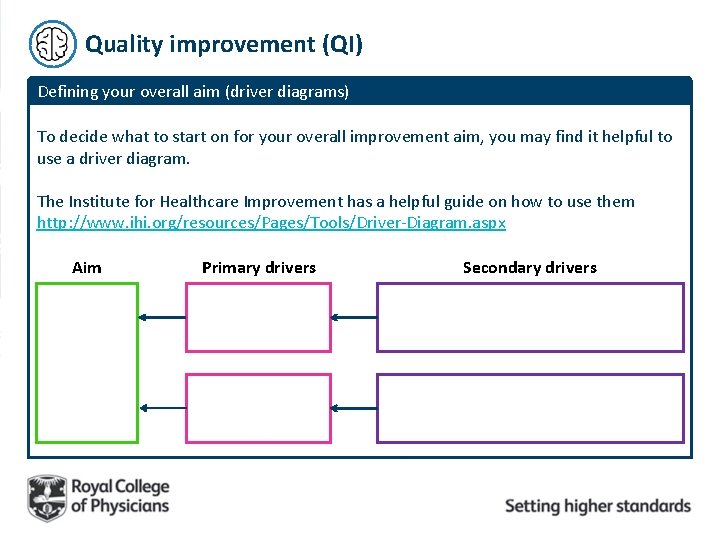 Quality improvement (QI)

Defining your overall aim (driver diagrams)

To decide what to start on for your overall improvement aim, you may find it helpful to use a driver diagram.

The Institute for Healthcare Improvement has a helpful guide on how to use them
http://www.ihi.org/resources/Pages/Tools/Driver-Diagram.aspx

Aim

Primary drivers

Secondary drivers

Royal College of Physicians

Setting higher standards